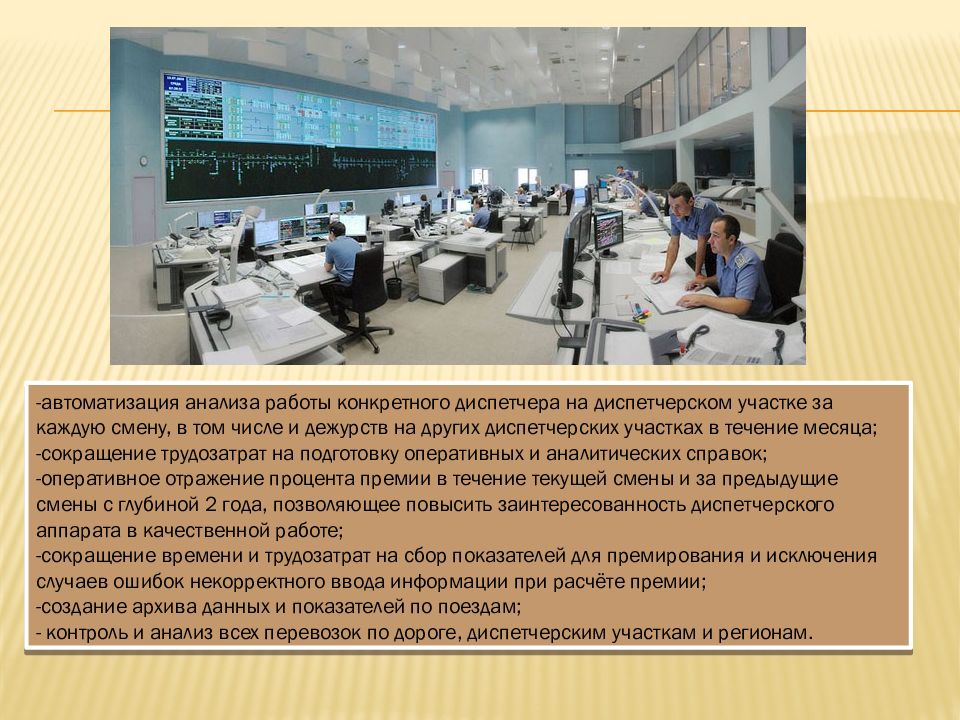 -автоматизация анализа работы конкретного диспетчера на диспетчерском участке за каждую смену, в том числе и дежурств на других диспетчерских участках в течение месяца;
-сокращение трудозатрат на подготовку оперативных и аналитических справок;
-оперативное отражение процента премии в течение текущей смены и за предыдущие смены с глубиной 2 года, позволяющее повысить заинтересованность диспетчерского аппарата в качественной работе;
-сокращение времени и трудозатрат на сбор показателей для премирования и исключения случаев ошибок некорректного ввода информации при расчёте премии;
-создание архива данных и показателей по поездам;
- контроль и анализ всех перевозок по дороге, диспетчерским участкам и регионам.